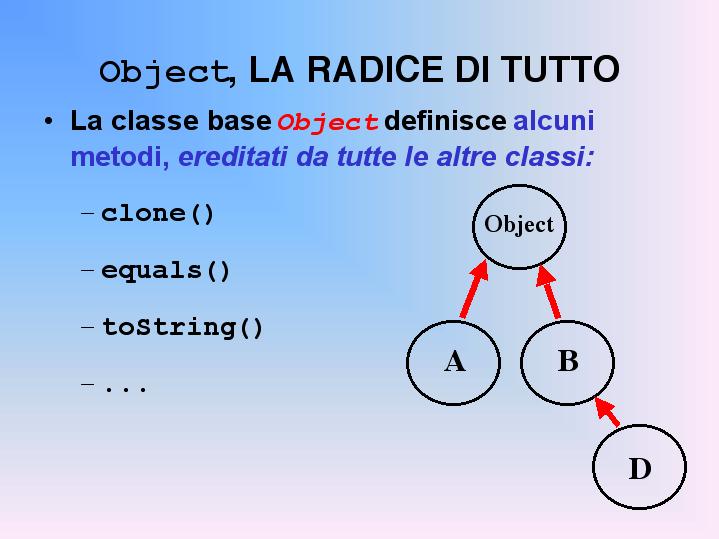 Object, LA RADICE DI TUTTO

• La classe base Object definisce alcuni metodi, ereditati da tutte le altre classi:

– clone()

– equals()

– toString()

– ...

Object

A

B

D